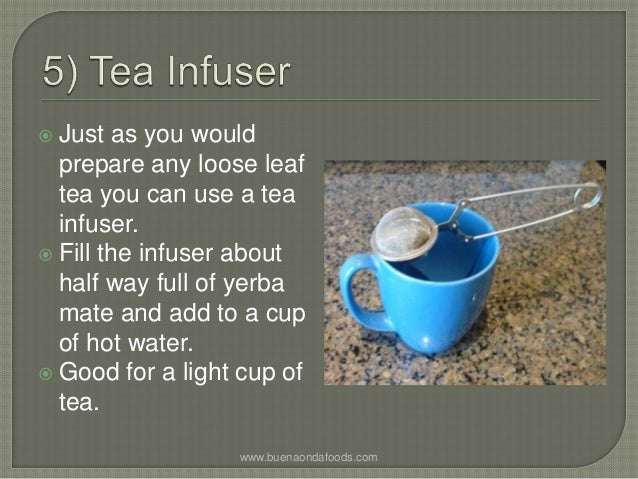 5) Tea Infuser

Just as you would prepare any loose leaf tea you can use a tea infuser.

Fill the infuser about half way full of yerba mate and add to a cup of hot water.

Good for a light cup of tea.

www.buenaondafoods.com